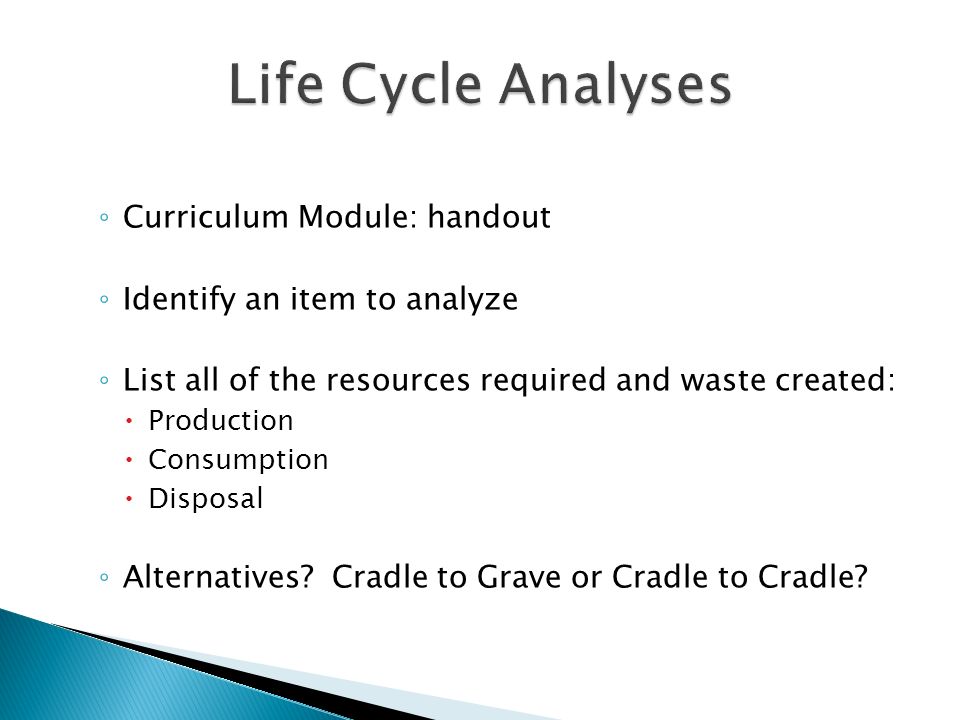 Life Cycle Analyses

◦ Curriculum Module: handout

◦ Identify an item to analyze

◦ List all of the resources required and waste created:
• Production
• Consumption
• Disposal

◦ Alternatives? Cradle to Grave or Cradle to Cradle?